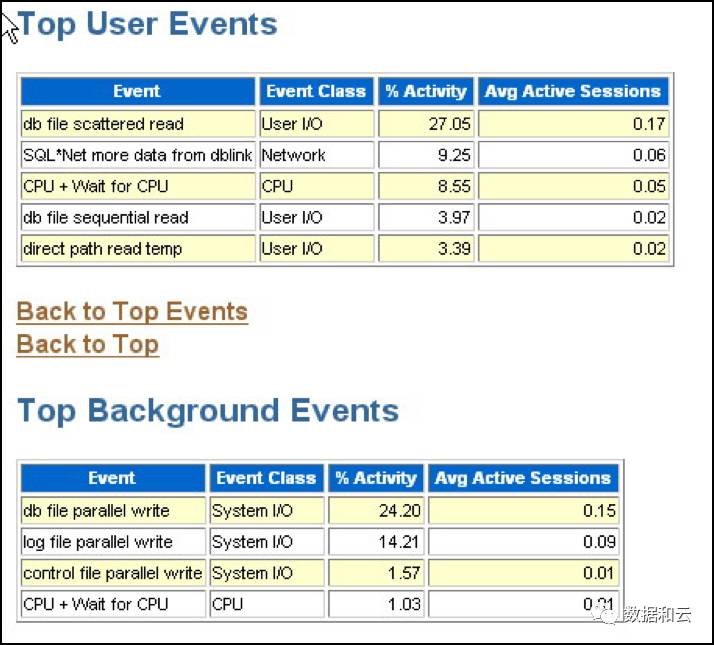 Top User Events

| Event | Event Class | % Activity | Avg Active Sessions |
|---|---|---|---|
| db file scattered read | User I/O | 27.05 | 0.17 |
| SQL*Net more data from dblink | Network | 9.25 | 0.06 |
| CPU + Wait for CPU | CPU | 8.55 | 0.05 |
| db file sequential read | User I/O | 3.97 | 0.02 |
| direct path read temp | User I/O | 3.39 | 0.02 |

Back to Top Events
Back to Top

Top Background Events

| Event | Event Class | % Activity | Avg Active Sessions |
|---|---|---|---|
| db file parallel write | System I/O | 24.20 | 0.15 |
| log file parallel write | System I/O | 14.21 | 0.09 |
| control file parallel write | System I/O | 1.57 | 0.01 |
| CPU + Wait for CPU | CPU | 1.03 | 0.01 |

数据和云